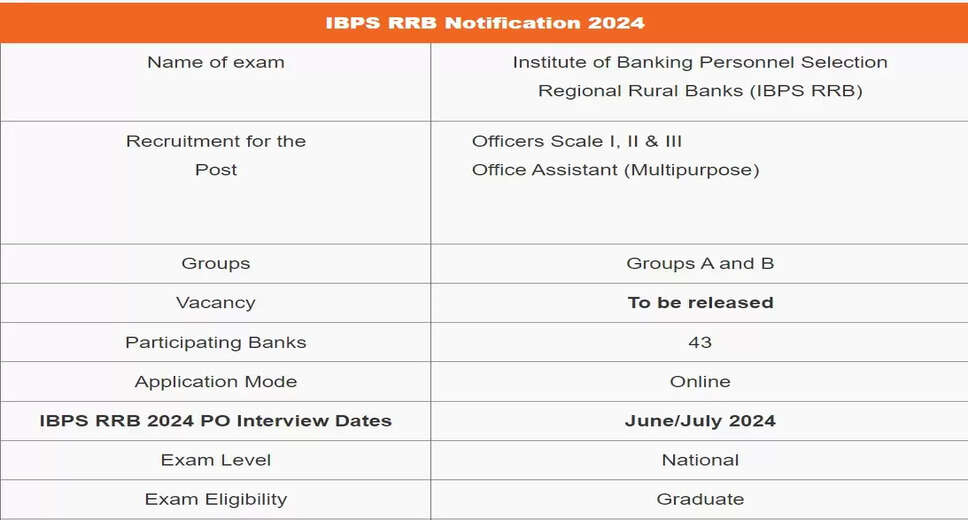 | IBPS RRB Notification 2024 | |
|---|---|
| Name of exam | Institute of Banking Personnel Selection Regional Rural Banks (IBPS RRB) |
| Recruitment for the Post | Officers Scale I, II & III Office Assistant (Multipurpose) |
| Groups | Groups A and B |
| Vacancy | **To be released** |
| Participating Banks | 43 |
| Application Mode | Online |
| **IBPS RRB 2024 PO Interview Dates** | **June/July 2024** |
| Exam Level | National |
| Exam Eligibility | Graduate |